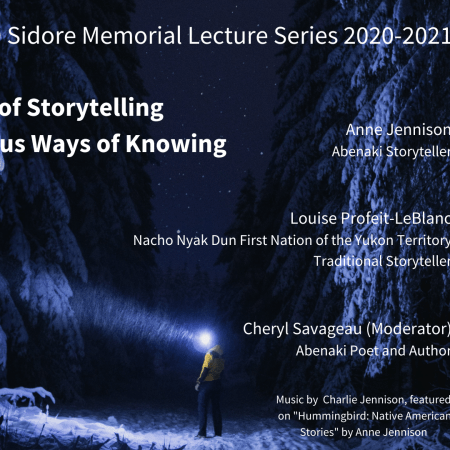 Sidore Memorial Lecture Series 2020-2021

of Storytelling
us Ways of Knowing

Anne Jennison
Abenaki Storyteller

Louise Profeit-LeBlanc
Nacho Nyak Dun First Nation of the Yukon Territory
Traditional Storyteller

Cheryl Savageau (Moderator)
Abenaki Poet and Author

Music by Charlie Jennison, featured on "Hummingbird: Native American Stories" by Anne Jennison